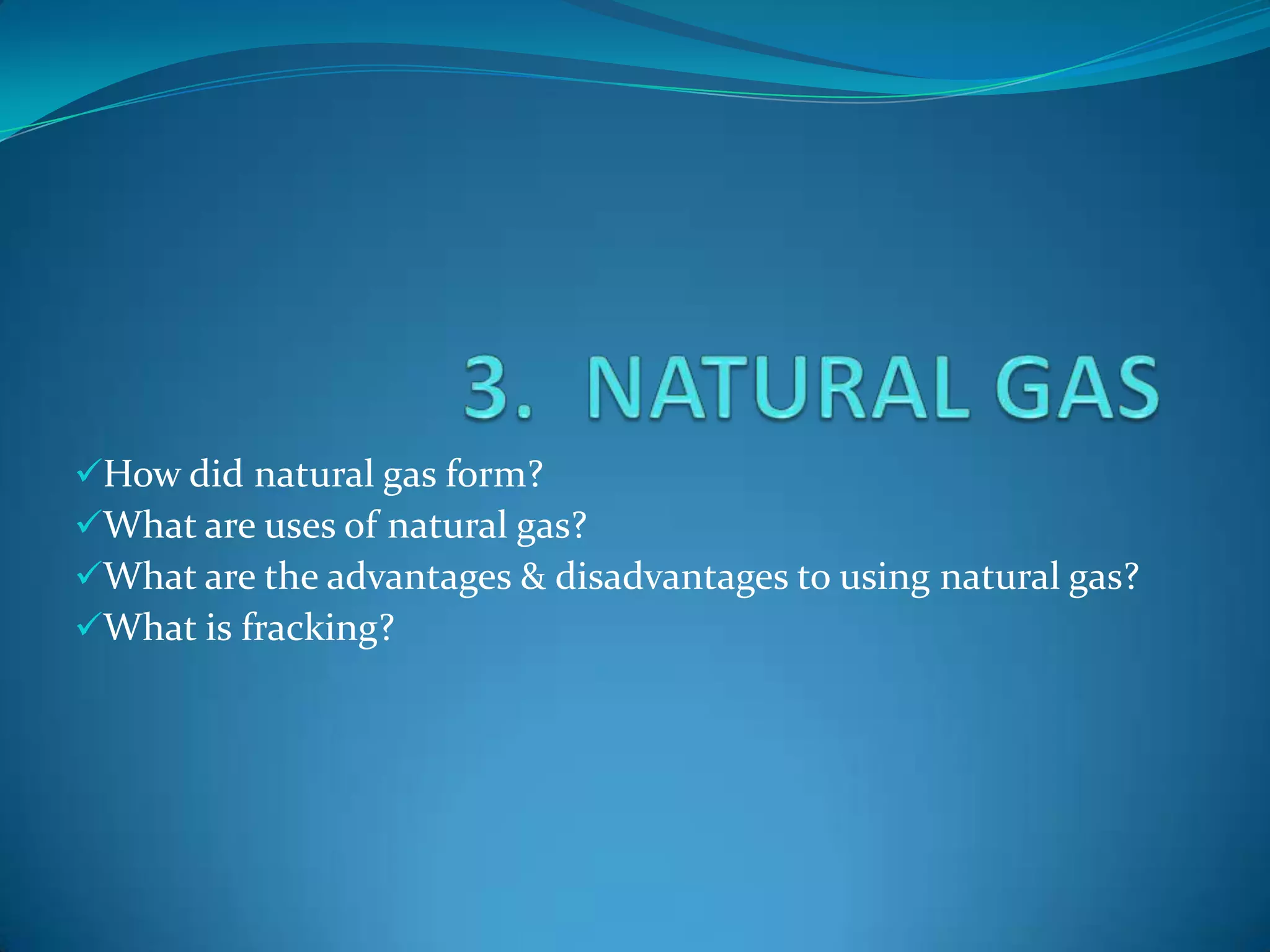 3. NATURAL GAS

✓How did natural gas form?
✓What are uses of natural gas?
✓What are the advantages & disadvantages to using natural gas?
✓What is fracking?